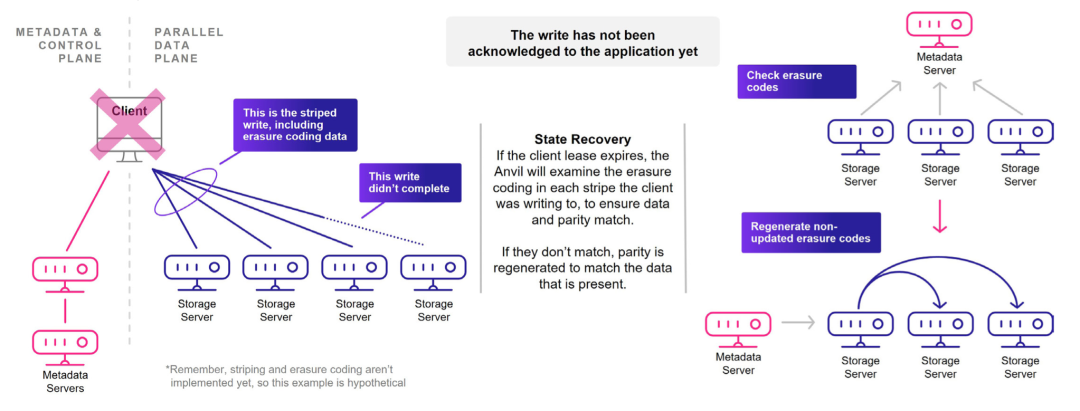 METADATA & CONTROL PLANE

PARALLEL DATA PLANE

Client

This is the striped write, including erasure coding data

This write didn't complete

Storage Server

Storage Server

Storage Server

Storage Server

Metadata Servers

*Remember, striping and erasure coding aren't implemented yet, so this example is hypothetical

The write has not been acknowledged to the application yet

State Recovery
If the client lease expires, the Anvil will examine the erasure coding in each stripe the client was writing to, to ensure data and parity match.

If they don't match, parity is regenerated to match the data that is present.

Metadata Server

Check erasure codes

Storage Server

Storage Server

Storage Server

Regenerate non-updated erasure codes

Metadata Server

Storage Server

Storage Server

Storage Server